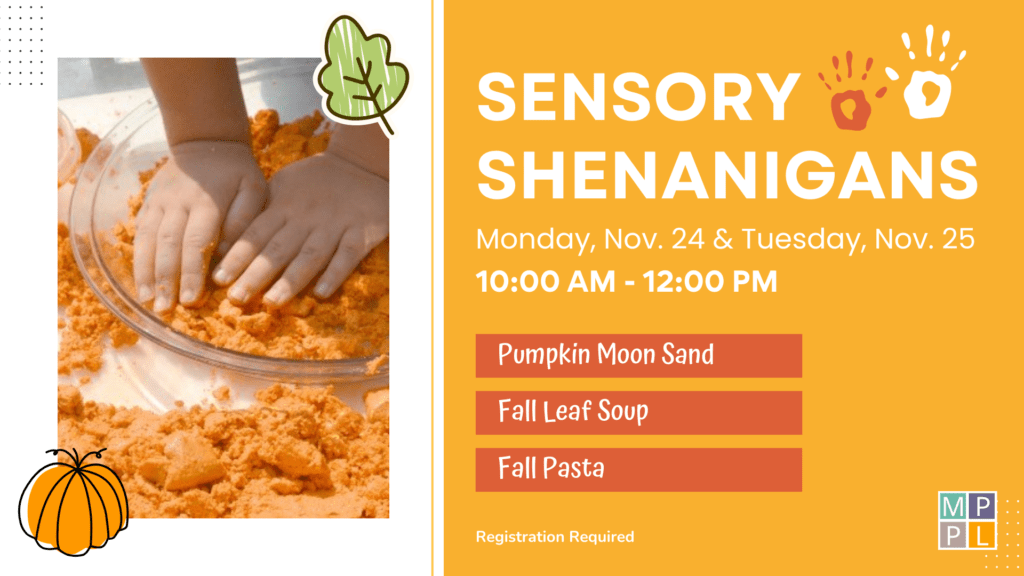 SENSORY SHENANIGANS

Monday, Nov. 24 & Tuesday, Nov. 25
10:00 AM - 12:00 PM

Pumpkin Moon Sand

Fall Leaf Soup

Fall Pasta

Registration Required

MP
PL